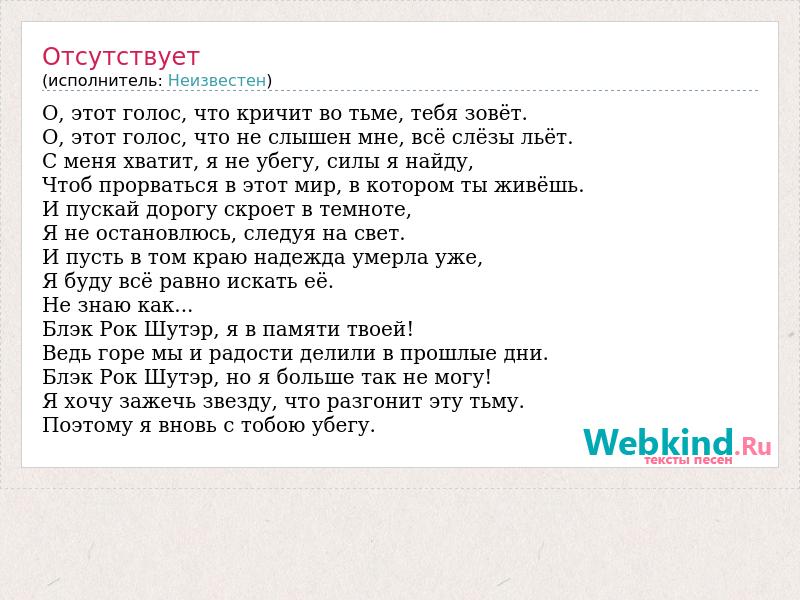 Отсутствует
(исполнитель: Неизвестен)

О, этот голос, что кричит во тьме, тебя зовёт.
О, этот голос, что не слышен мне, всё слёзы льёт.
С меня хватит, я не убегу, силы я найду,
Чтоб прорваться в этот мир, в котором ты живёшь.
И пускай дорогу скроет в темноте,
Я не остановлюсь, следуя на свет.
И пусть в том краю надежда умерла уже,
Я буду всё равно искать её.
Не знаю как...
Блэк Рок Шутэр, я в памяти твоей!
Ведь горе мы и радости делили в прошлые дни.
Блэк Рок Шутэр, но я больше так не могу!
Я хочу зажечь звезду, что разгонит эту тьму.
Поэтому я вновь с тобою убегу.

Webkind.Ru
тексты песен